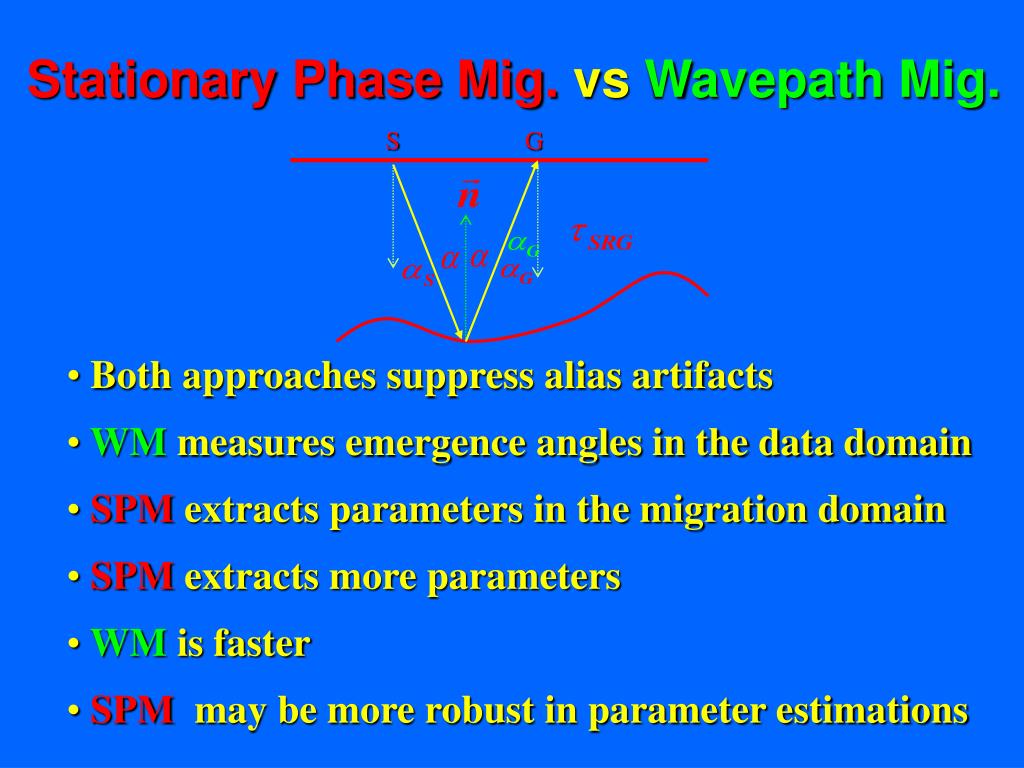 Stationary Phase Mig. vs Wavepath Mig.

S G

$\vec{n}$

$\tau_{SRG}$

$\alpha_G$

$\alpha_S$ $\alpha$ $\alpha$ $\alpha_G$

• Both approaches suppress alias artifacts

• WM measures emergence angles in the data domain

• SPM extracts parameters in the migration domain

• SPM extracts more parameters

• WM is faster

• SPM may be more robust in parameter estimations